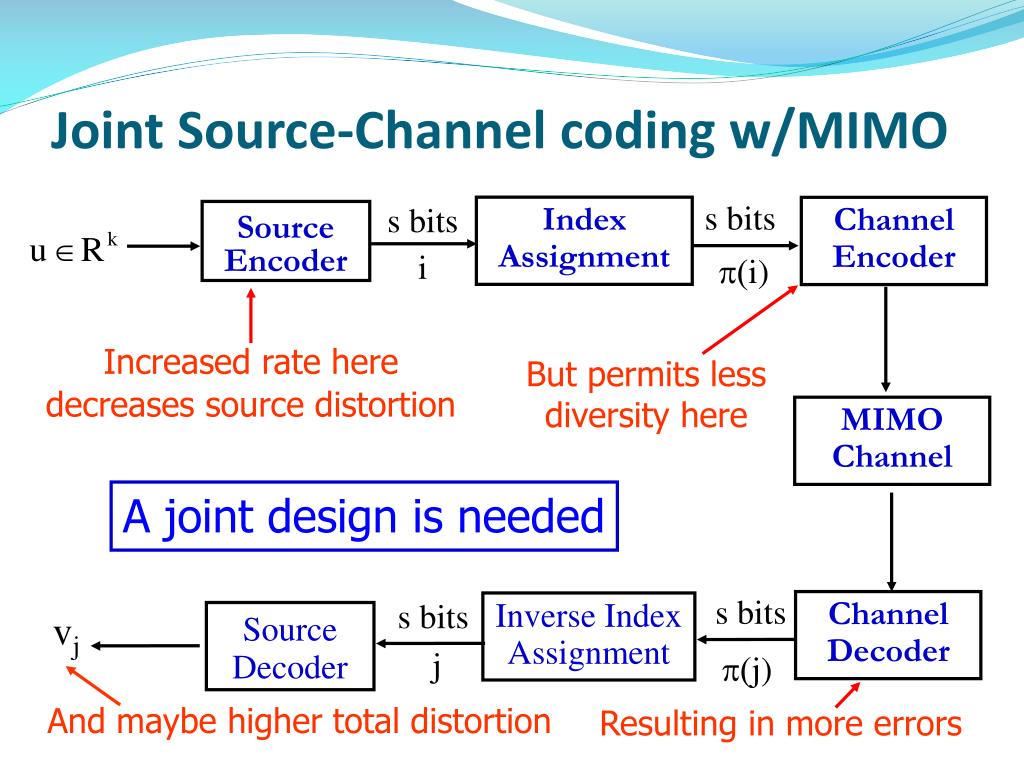 Joint Source-Channel coding w/MIMO

$u \in R^k$

Source Encoder

s bits
i

Index Assignment

s bits
$\pi(i)$

Channel Encoder

Increased rate here decreases source distortion

But permits less diversity here

MIMO Channel

A joint design is needed

$v_j$

Source Decoder

s bits
j

Inverse Index Assignment

s bits
$\pi(j)$

Channel Decoder

And maybe higher total distortion

Resulting in more errors